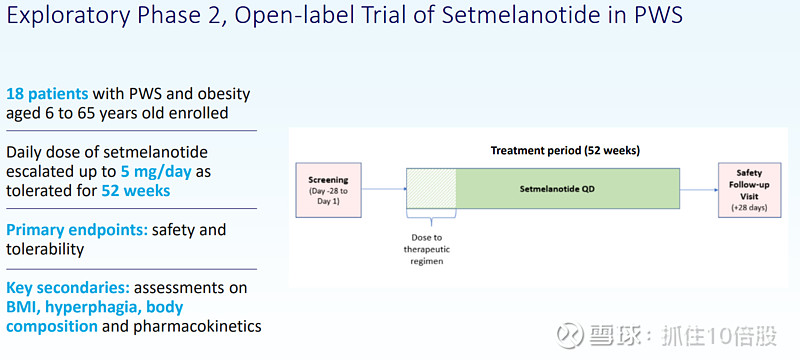 Exploratory Phase 2, Open-label Trial of Setmelanotide in PWS

18 patients with PWS and obesity aged 6 to 65 years old enrolled

Daily dose of setmelanotide escalated up to 5 mg/day as tolerated for 52 weeks

Primary endpoints: safety and tolerability

Key secondaries: assessments on BMI, hyperphagia, body composition and pharmacokinetics

Treatment period (52 weeks)

Screening (Day -28 to Day 1)

Setmelanotide QD

Safety Follow-up Visit (+28 days)

Dose to therapeutic regimen

雪球：抓住10倍股